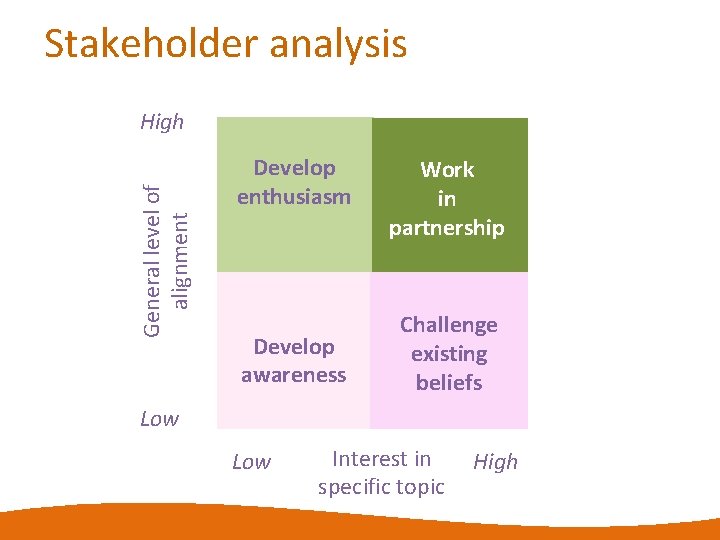 Stakeholder analysis

High

General level of alignment

Low

Develop enthusiasm

Work in partnership

Develop awareness

Challenge existing beliefs

Low

Interest in specific topic

High